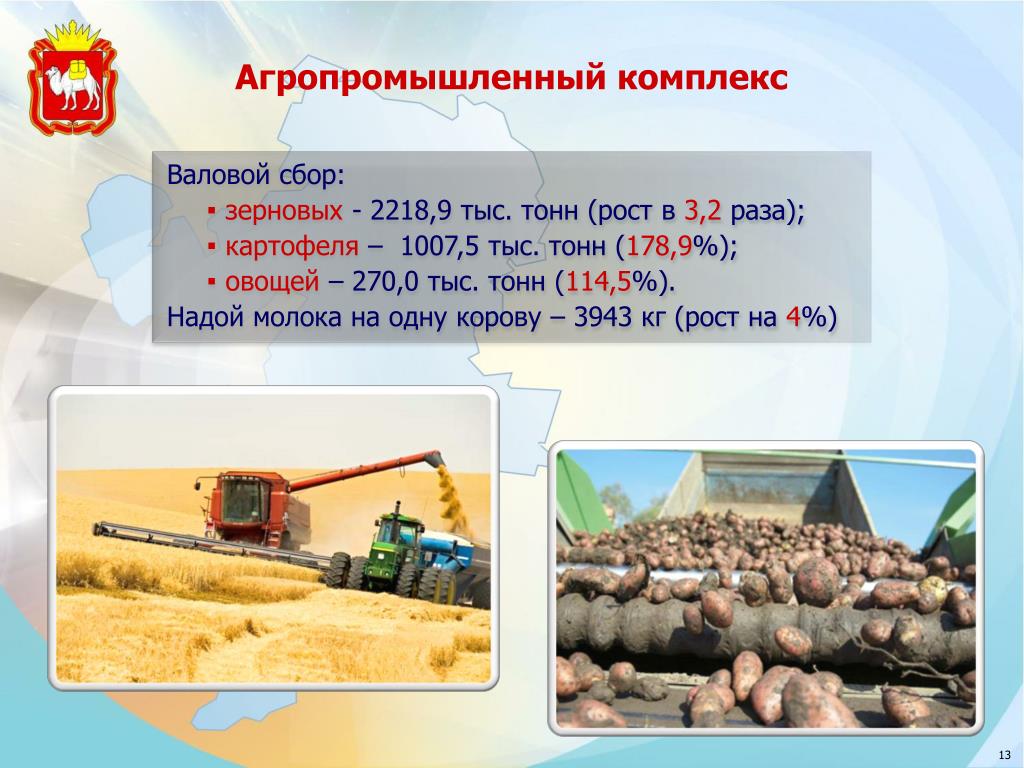 Агропромышленный комплекс

Валовой сбор:
▪ зерновых - 2218,9 тыс. тонн (рост в 3,2 раза);
▪ картофеля – 1007,5 тыс. тонн (178,9%);
▪ овощей – 270,0 тыс. тонн (114,5%).
Надой молока на одну корову – 3943 кг (рост на 4%)

13